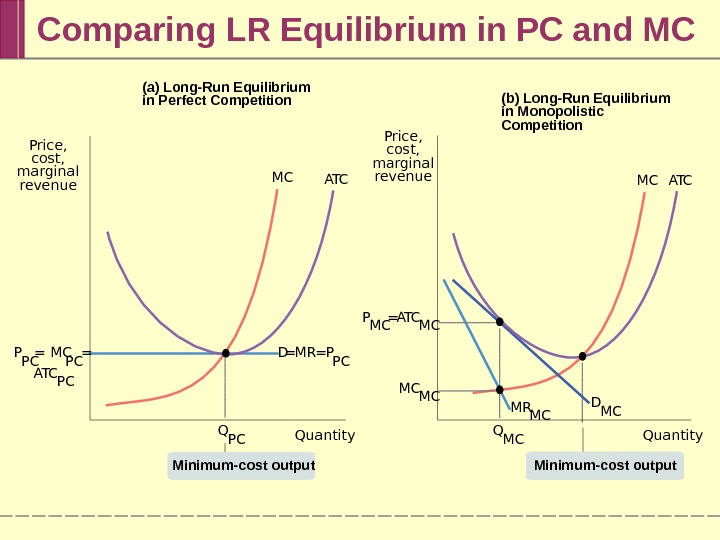 Comparing LR Equilibrium in PC and MC

(a) Long-Run Equilibrium in Perfect Competition

Price, cost, marginal revenue

MC

ATC

$P_{PC} = MC_{PC} = ATC_{PC}$

$D=MR=P_{PC}$

$Q_{PC}$

Quantity

Minimum-cost output

(b) Long-Run Equilibrium in Monopolistic Competition

Price, cost, marginal revenue

MC

ATC

$P_{MC}=ATC_{MC}$

$MC_{MC}$

$MR_{MC}$

$D_{MC}$

$Q_{MC}$

Quantity

Minimum-cost output